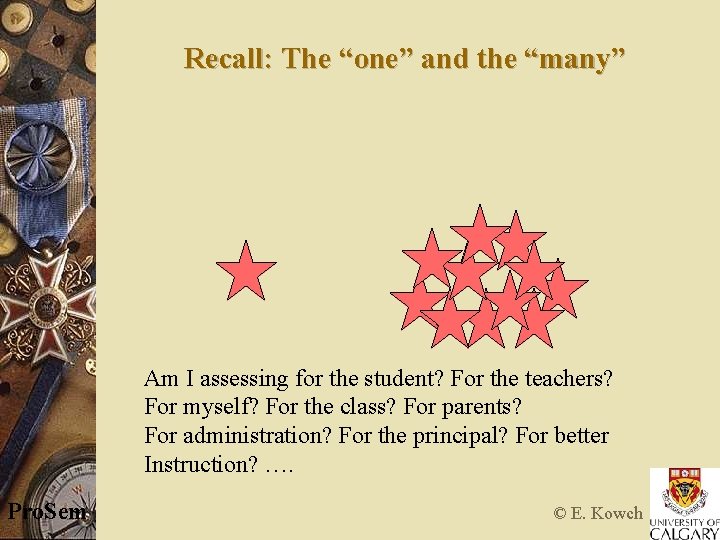 Recall: The “one” and the “many”

Am I assessing for the student? For the teachers? For myself? For the class? For parents? For administration? For the principal? For better Instruction? ….

ProSem

© E. Kowch

UNIVERSITY OF CALGARY